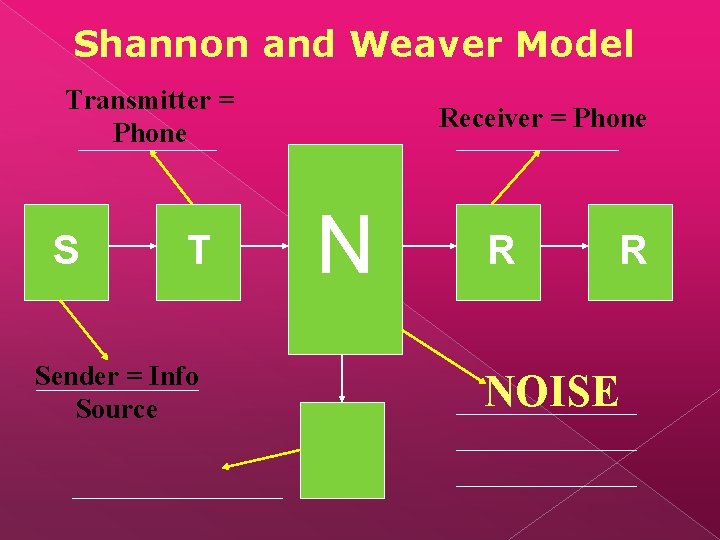 Shannon and Weaver Model

Transmitter = Phone

Receiver = Phone

S

T

N

R

R

Sender = Info Source

NOISE